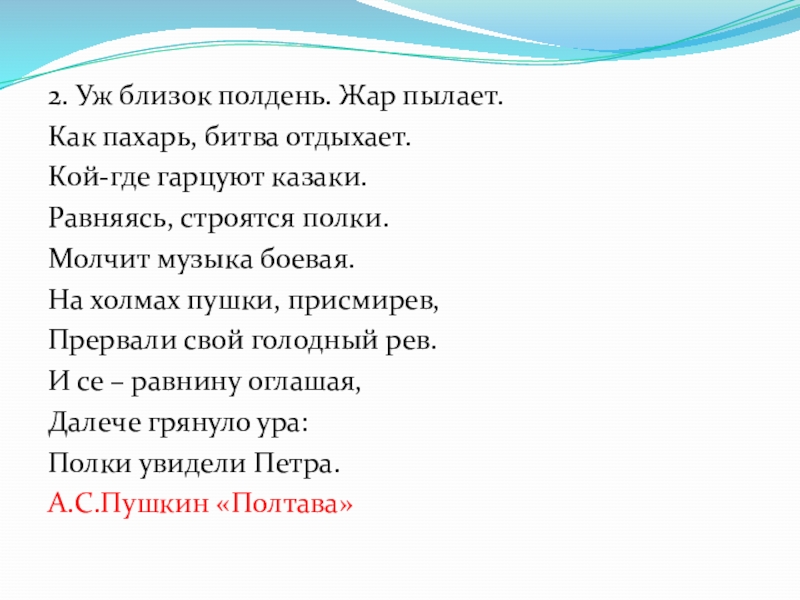 2. Уж близок полдень. Жар пылает.
Как пахарь, битва отдыхает.
Кой-где гарцуют казаки.
Равняясь, строятся полки.
Молчит музыка боевая.
На холмах пушки, присмирев,
Прервали свой голодный рев.
И се – равнину оглашая,
Далече грянуло ура:
Полки увидели Петра.
А.С.Пушкин «Полтава»